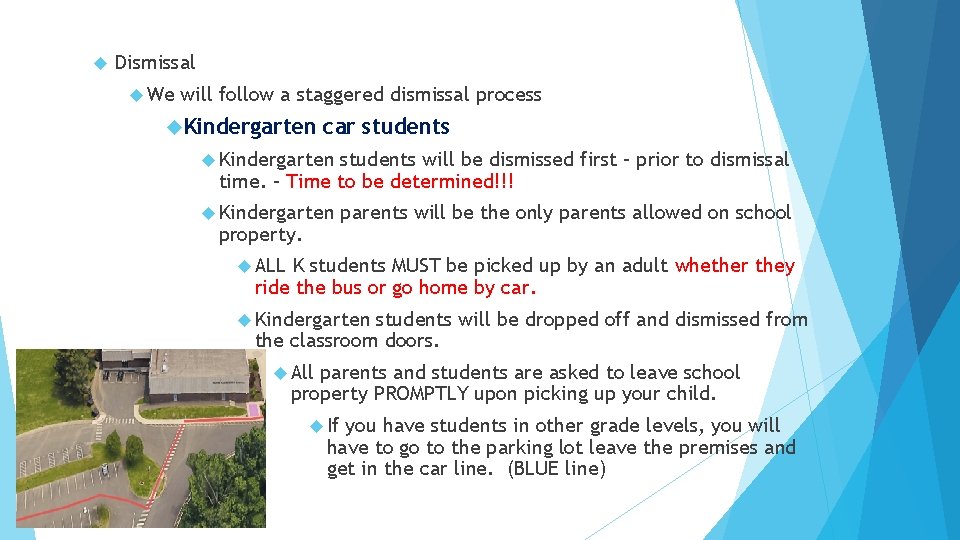 Dismissal

We will follow a staggered dismissal process

Kindergarten car students

Kindergarten students will be dismissed first – prior to dismissal time. – Time to be determined!!!

Kindergarten parents will be the only parents allowed on school property.

ALL K students MUST be picked up by an adult whether they ride the bus or go home by car.

Kindergarten students will be dropped off and dismissed from the classroom doors.

All parents and students are asked to leave school property PROMPTLY upon picking up your child.

If you have students in other grade levels, you will have to go to the parking lot leave the premises and get in the car line. (BLUE line)